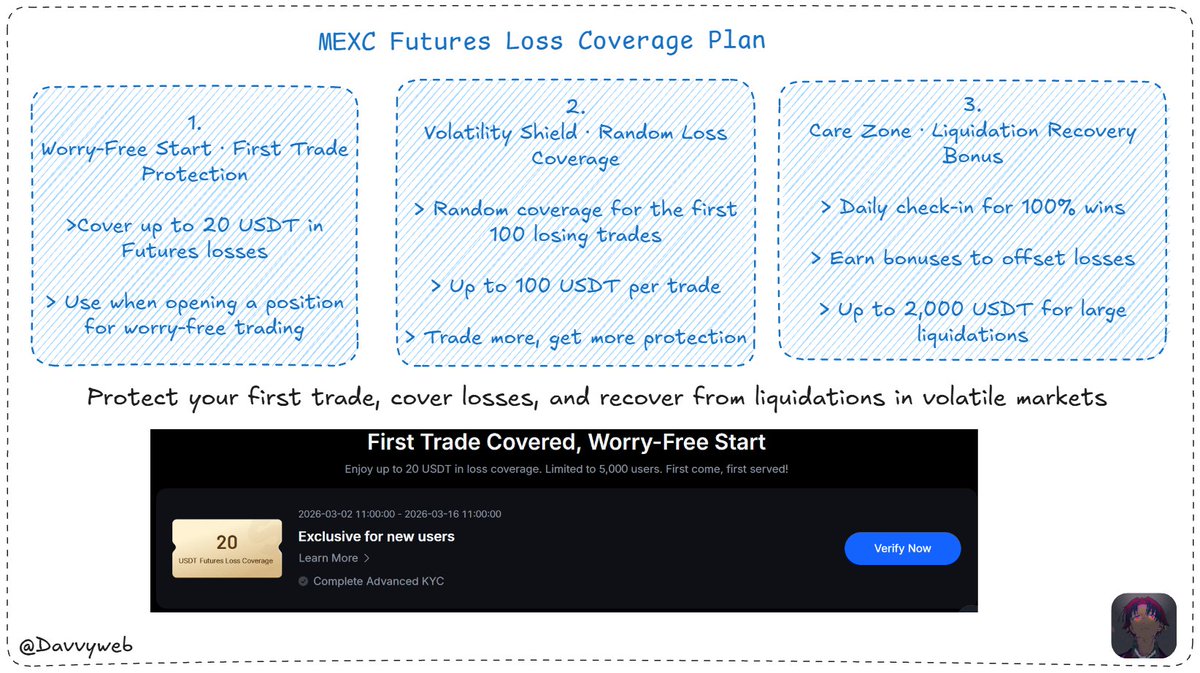 MEXC Futures Loss Coverage Plan

1.
Worry-Free Start · First Trade Protection

>Cover up to 20 USDT in Futures losses

> Use when opening a position for worry-free trading

2.
Volatility Shield · Random Loss Coverage

> Random coverage for the first 100 losing trades

> Up to 100 USDT per trade

> Trade more, get more protection

3.
Care Zone · Liquidation Recovery Bonus

> Daily check-in for 100% wins

> Earn bonuses to offset losses

> Up to 2,000 USDT for large liquidations

Protect your first trade, cover losses, and recover from liquidations in volatile markets

First Trade Covered, Worry-Free Start

Enjoy up to 20 USDT in loss coverage. Limited to 5,000 users. First come, first served!

20
USDT Futures Loss Coverage

2026-03-02 11:00:00 - 2026-03-16 11:00:00
Exclusive for new users
Learn More >
Complete Advanced KYC

Verify Now

@Davvyweb